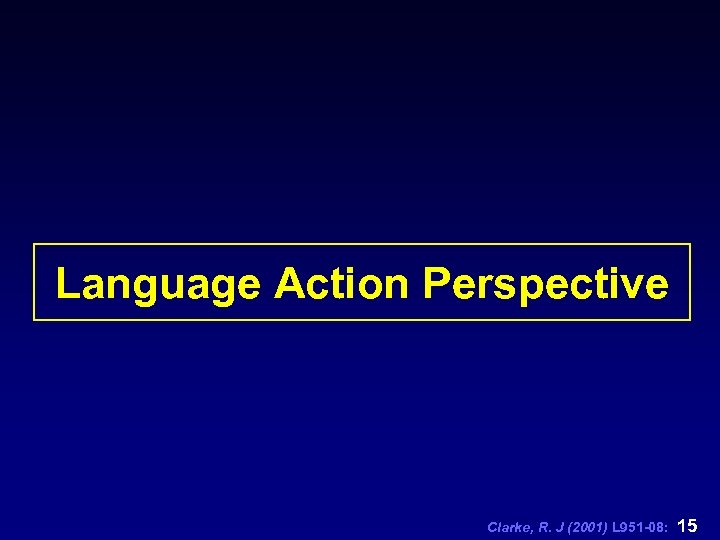 Language Action Perspective

Clarke, R. J (2001) L951-08: 15